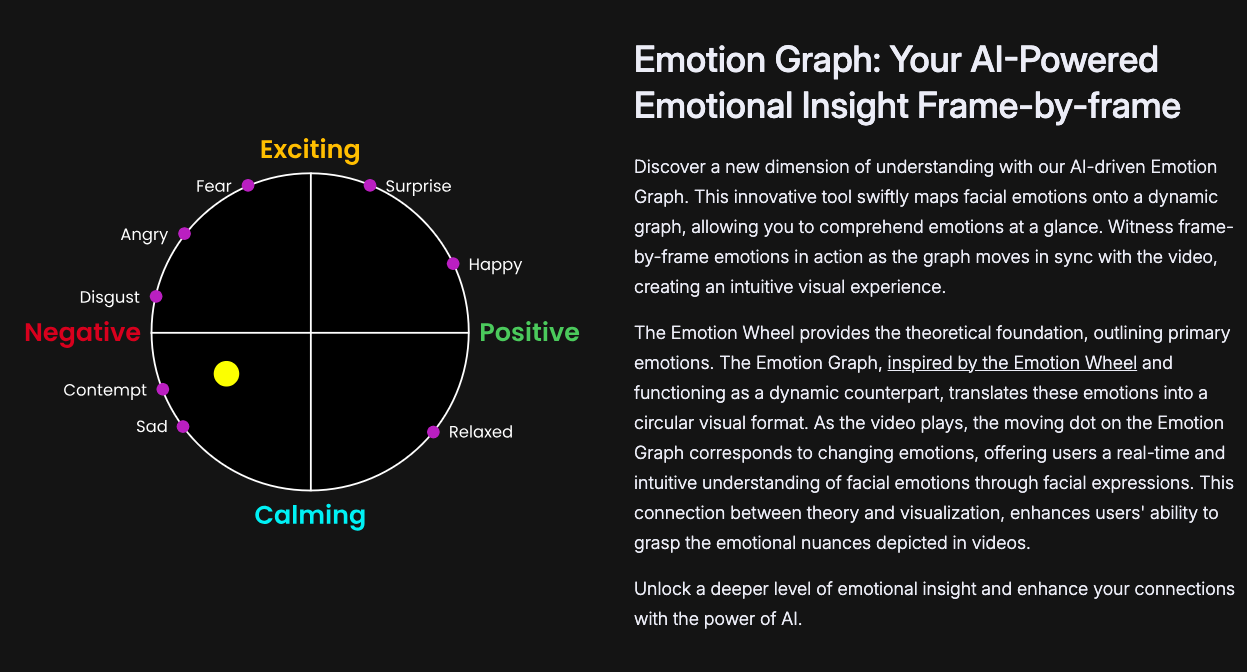 Exciting

Fear

Surprise

Angry

Happy

Disgust

Negative

Positive

Contempt

Sad

Relaxed

Calming

Emotion Graph: Your AI-Powered Emotional Insight Frame-by-frame

Discover a new dimension of understanding with our AI-driven Emotion Graph. This innovative tool swiftly maps facial emotions onto a dynamic graph, allowing you to comprehend emotions at a glance. Witness frame-by-frame emotions in action as the graph moves in sync with the video, creating an intuitive visual experience.

The Emotion Wheel provides the theoretical foundation, outlining primary emotions. The Emotion Graph, inspired by the Emotion Wheel and functioning as a dynamic counterpart, translates these emotions into a circular visual format. As the video plays, the moving dot on the Emotion Graph corresponds to changing emotions, offering users a real-time and intuitive understanding of facial emotions through facial expressions. This connection between theory and visualization, enhances users' ability to grasp the emotional nuances depicted in videos.

Unlock a deeper level of emotional insight and enhance your connections with the power of AI.